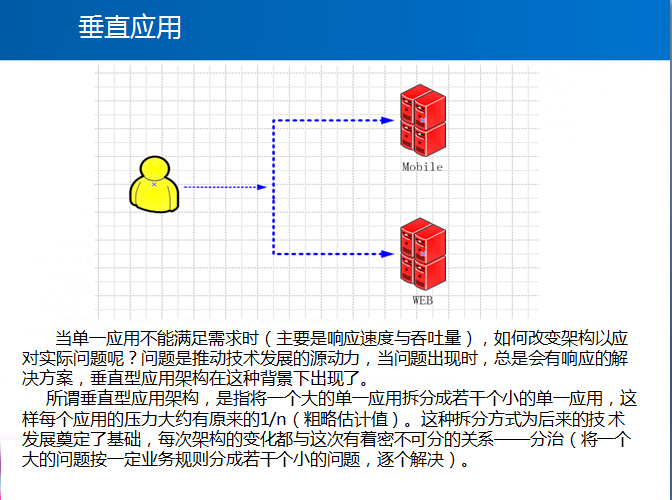 垂直应用

Mobile

WEB

当单一应用不能满足需求时（主要是响应速度与吞吐量），如何改变架构以应对实际问题呢？问题是推动技术发展的源动力，当问题出现时，总是会有响应的解决方案，垂直型应用架构在这种背景下出现了。

所谓垂直型应用架构，是指将一个大的单一应用拆分成若干个小的单一应用，这样每个应用的压力大约有原来的1/n（粗略估计值）。这种拆分方式为后来的技术发展奠定了基础，每次架构的变化都与这次有着密不可分的关系——分治（将一个大的问题按一定业务规则分成若干个小的问题，逐个解决）。